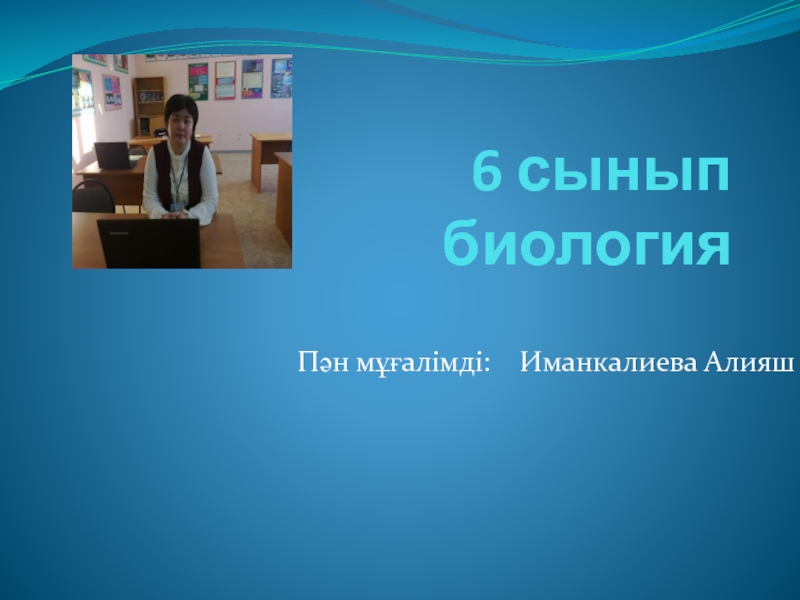 6 сынып биология

Пән мұғалімді: Иманкалиева Алияш